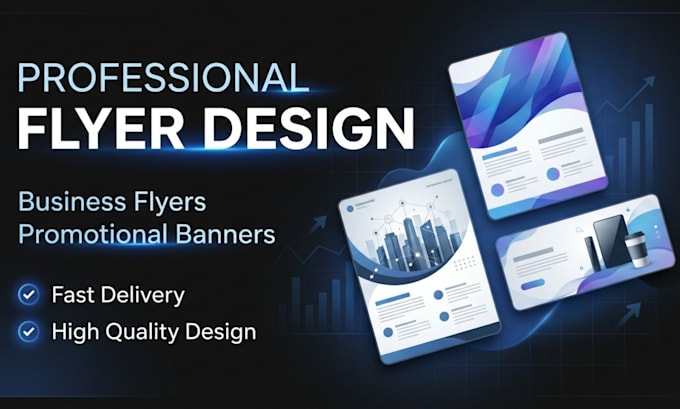 PROFESSIONAL
FLYER DESIGN

Business Flyers
Promotional Banners

Fast Delivery
High Quality Design